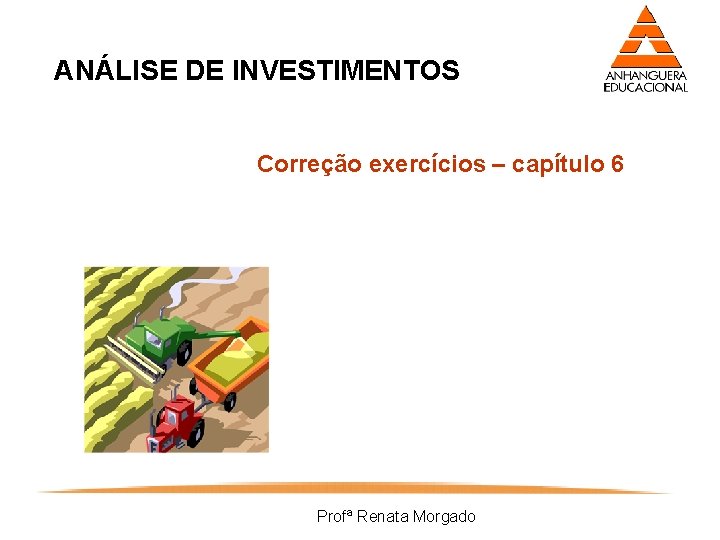 ANÁLISE DE INVESTIMENTOS

ANHANGUERA
EDUCACIONAL

Correção exercícios – capítulo 6

Profª Renata Morgado